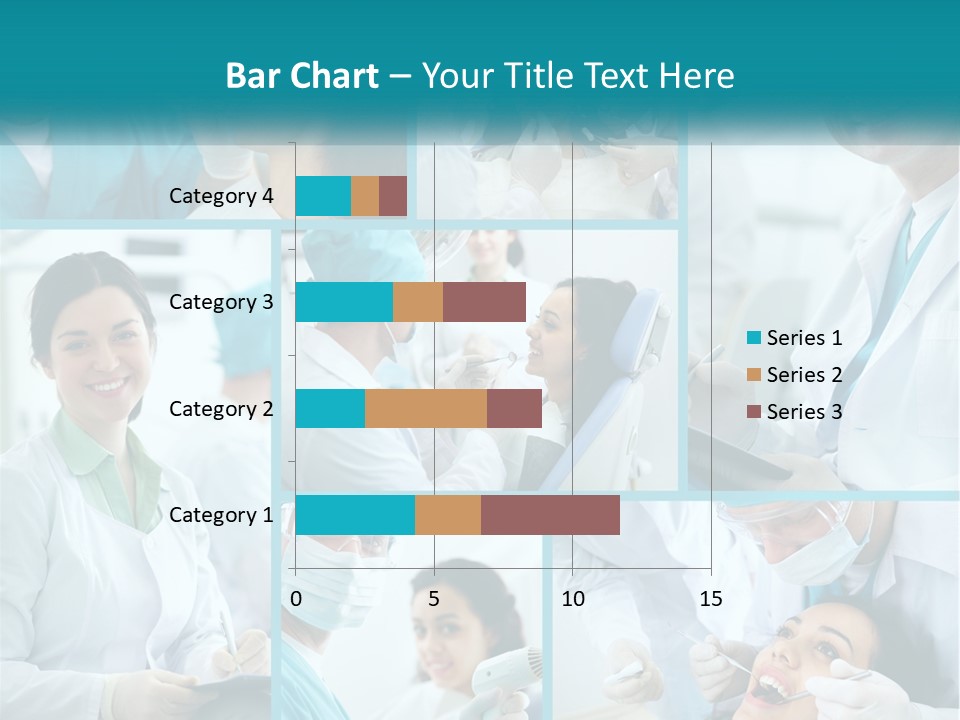 Bar Chart – Your Title Text Here

Category 4
Category 3
Category 2
Category 1

0 5 10 15

Series 1
Series 2
Series 3